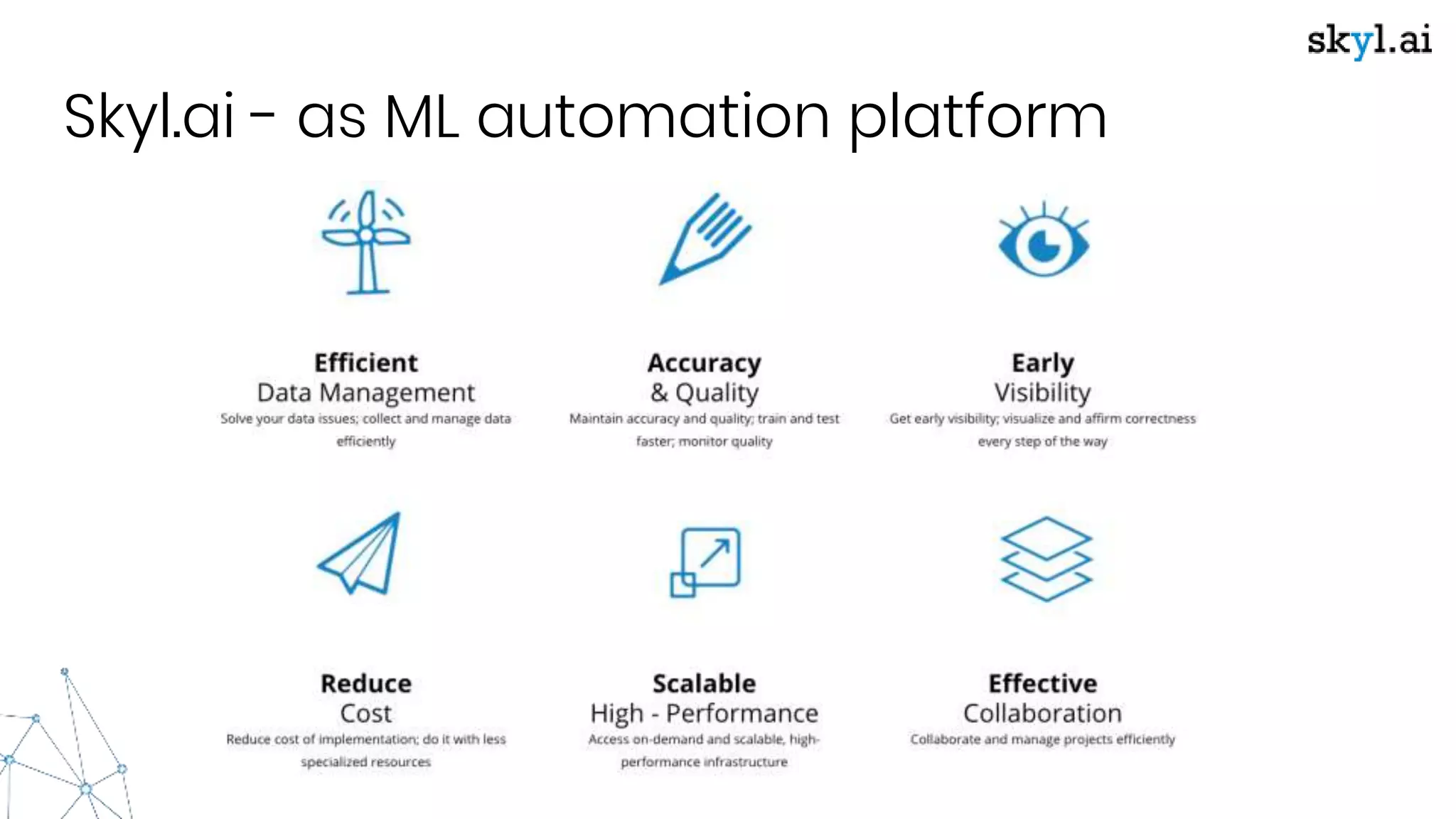 skyl.ai

Skyl.ai - as ML automation platform

Efficient
Data Management
Solve your data issues; collect and manage data efficiently

Accuracy
& Quality
Maintain accuracy and quality; train and test faster; monitor quality

Early
Visibility
Get early visibility; visualize and affirm correctness every step of the way

Reduce
Cost
Reduce cost of implementation; do it with less specialized resources

Scalable
High - Performance
Access on-demand and scalable, high-performance infrastructure

Effective
Collaboration
Collaborate and manage projects efficiently